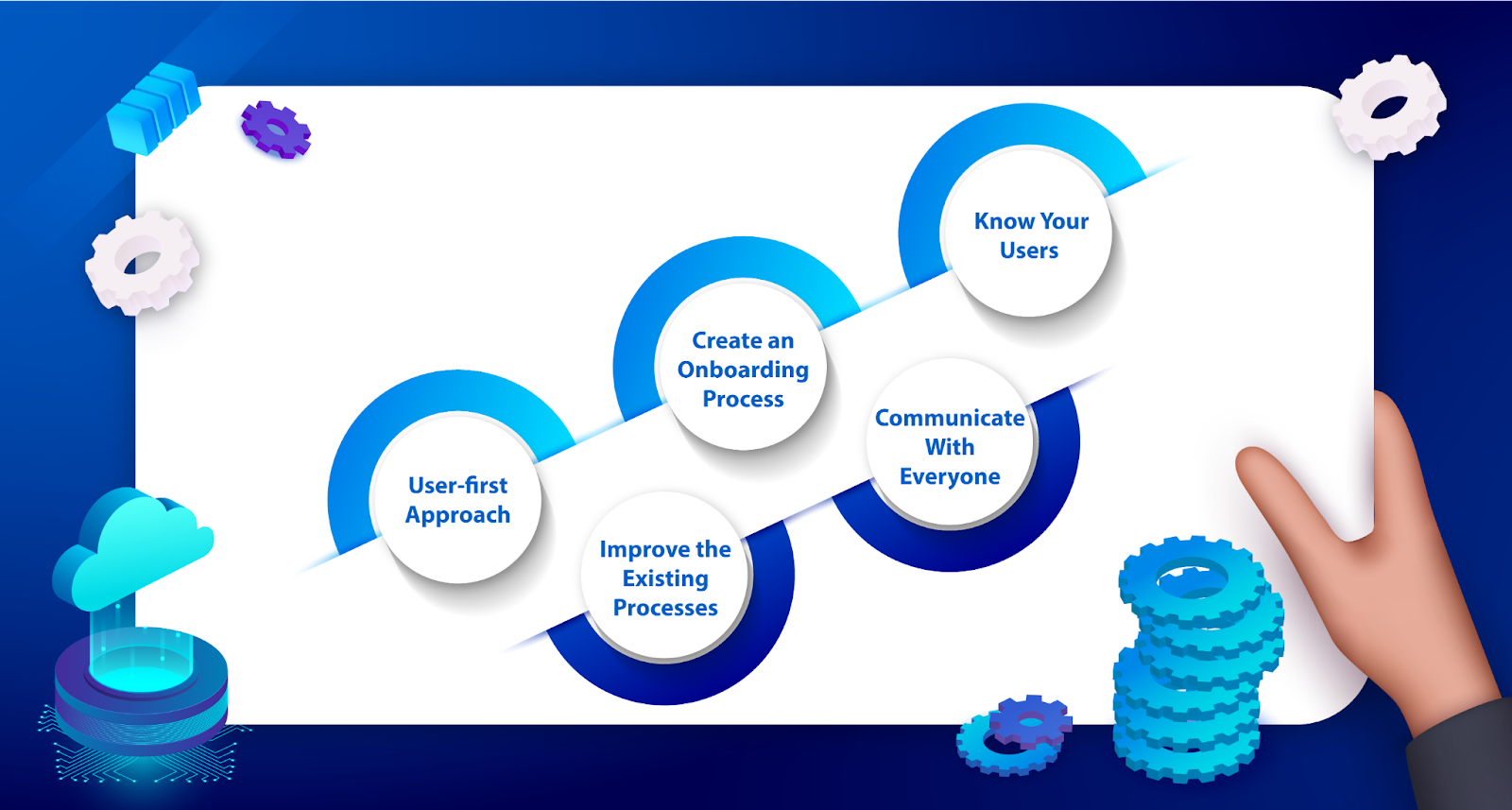 User-first Approach

Improve the Existing Processes

Create an Onboarding Process

Communicate With Everyone

Know Your Users